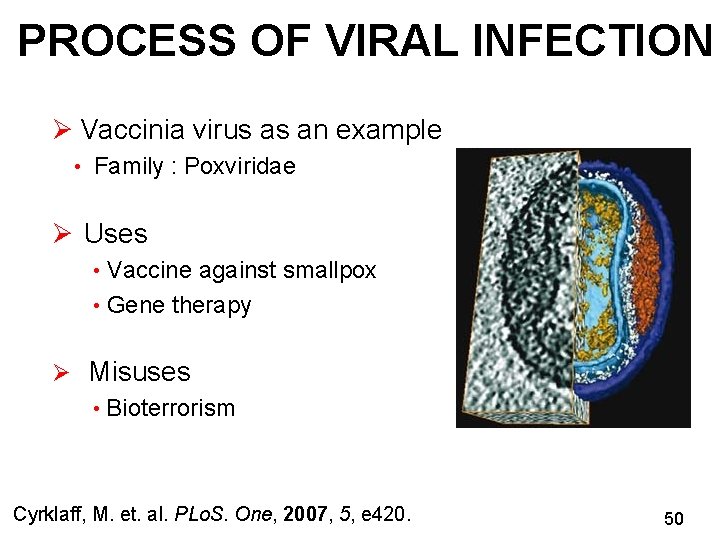 PROCESS OF VIRAL INFECTION

➢ Vaccinia virus as an example
• Family : Poxviridae

➢ Uses
• Vaccine against smallpox
• Gene therapy

➢ Misuses
• Bioterrorism

Cyrklaff, M. et. al. PLoS. One, 2007, 5, e420.

50